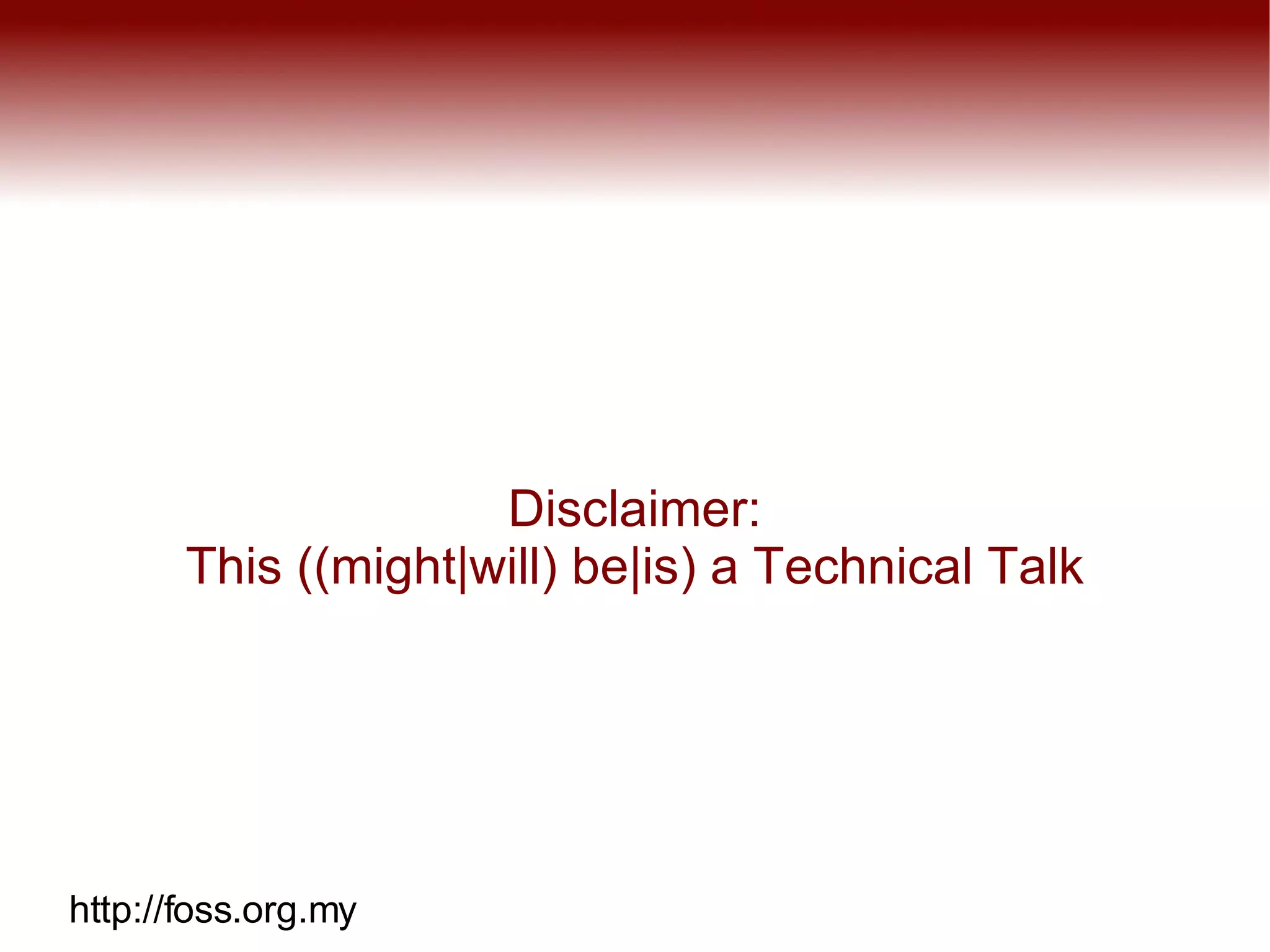 Disclaimer:
This ((might|will) be|is) a Technical Talk

http://foss.org.my